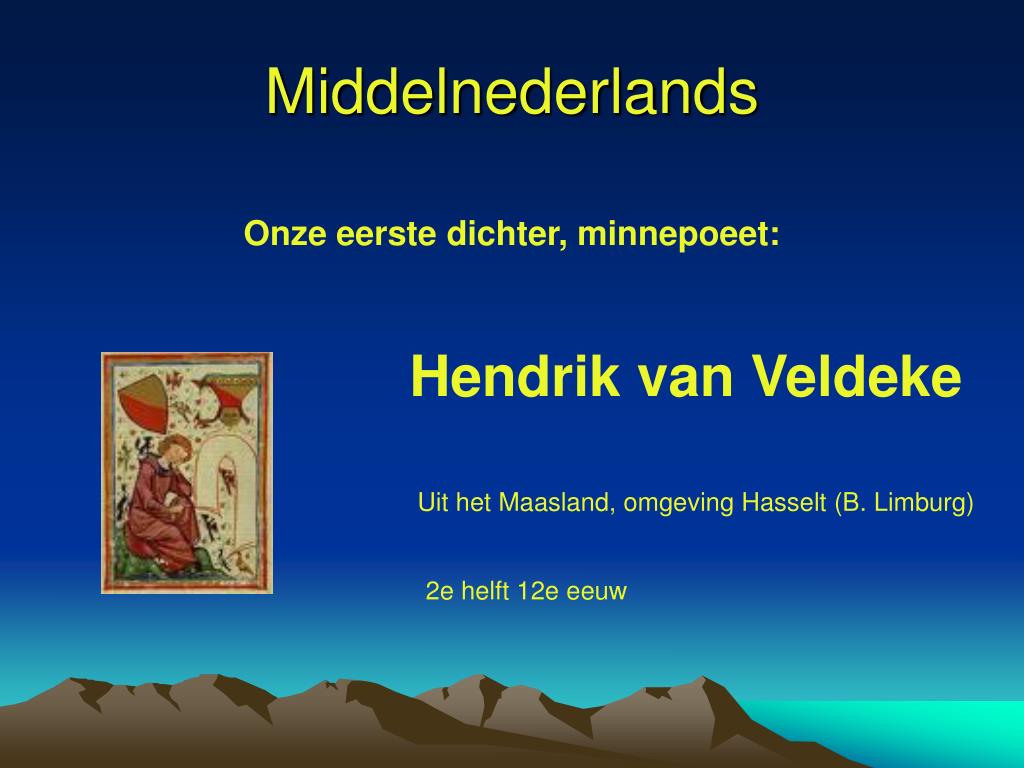 Middelnederlands

Onze eerste dichter, minnepoeet:

Hendrik van Veldeke

Uit het Maasland, omgeving Hasselt (B. Limburg)

2e helft 12e eeuw